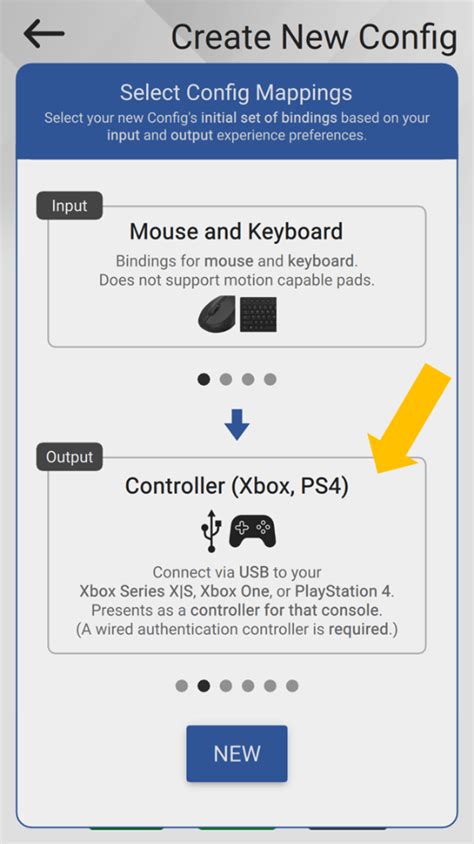 Create New Config

Select Config Mappings
Select your new Config's initial set of bindings based on your input and output experience preferences.

Input
Mouse and Keyboard
Bindings for mouse and keyboard.
Does not support motion capable pads.

Output
Controller (Xbox, PS4)
Connect via USB to your Xbox Series X|S, Xbox One, or PlayStation 4.
Presents as a controller for that console.
(A wired authentication controller is required.)

NEW